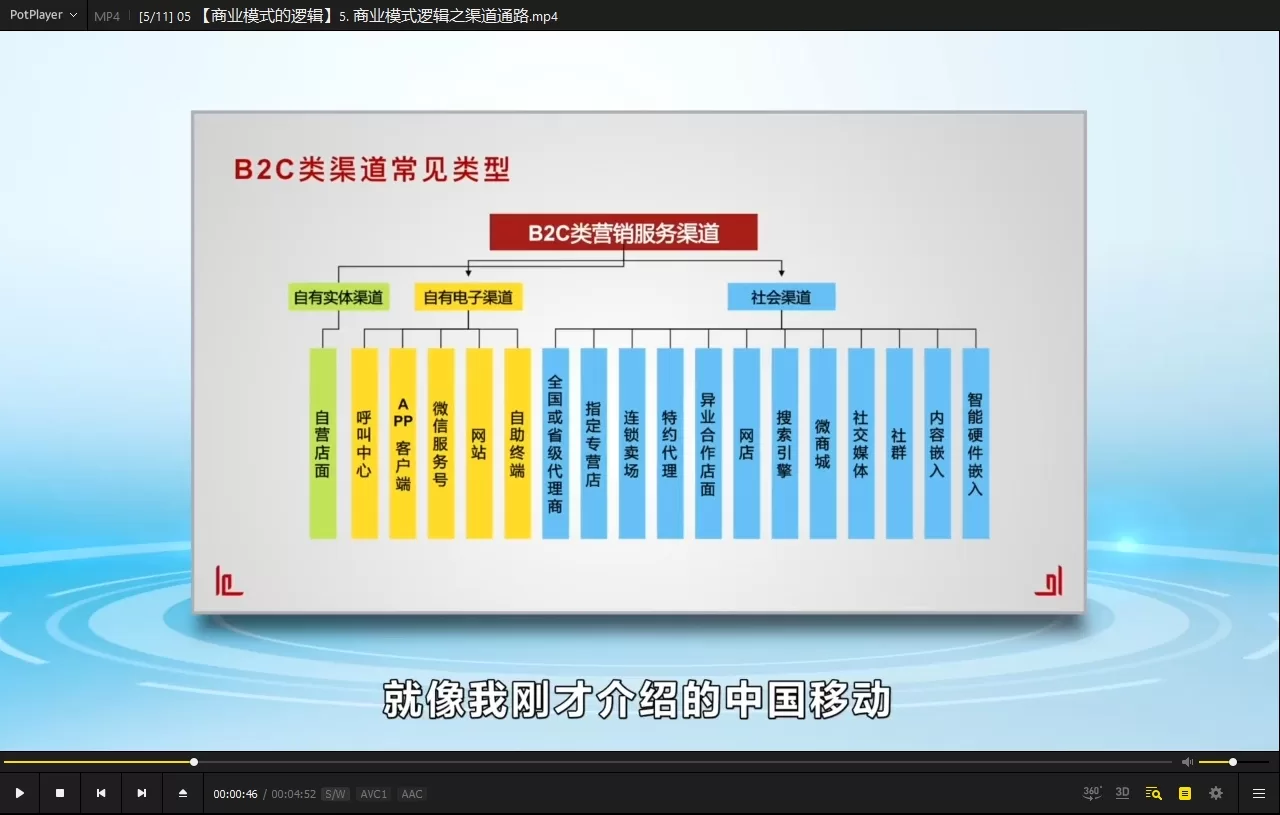 PotPlayer MP4 [5/11] 05 【商业模式的逻辑】5. 商业模式逻辑之渠道通路.mp4

B2C类渠道常见类型

B2C类营销服务渠道

自有实体渠道
自有电子渠道
社会渠道

自营店面
呼叫中心
APP客户端
微信服务号
网站
自助终端
全国或省级代理商
指定专营店
连锁卖场
特约代理
异业合作店面
网店
搜索引擎
微商城
社交媒体
社群
内容嵌入
智能硬件嵌入

就像我刚才介绍的中国移动

00:00:46 / 00:04:52 S/W AVC1 AAC 360° 3D